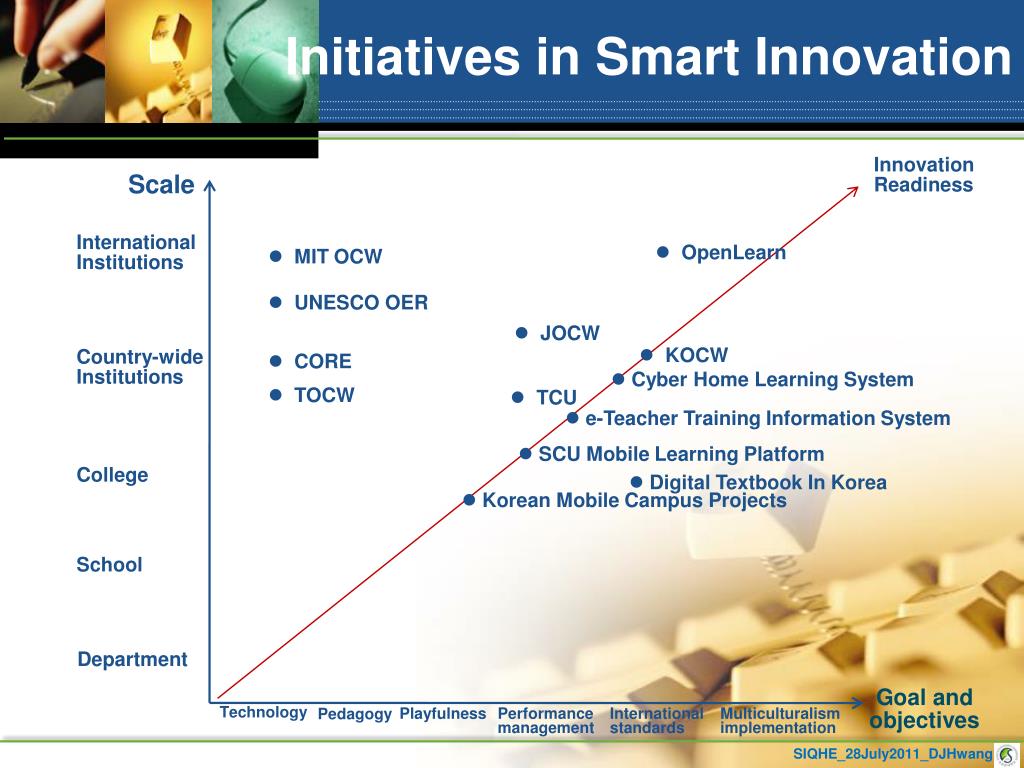 Initiatives in Smart Innovation

Scale

Innovation Readiness

International Institutions

Country-wide Institutions

College

School

Department

MIT OCW

UNESCO OER

CORE

TOCW

OpenLearn

JOCW

KOCW

Cyber Home Learning System

TCU

e-Teacher Training Information System

SCU Mobile Learning Platform

Digital Textbook In Korea

Korean Mobile Campus Projects

Technology Pedagogy Playfulness Performance management International standards Multiculturalism implementation

Goal and objectives

SIQHE_28July2011_DJHwang